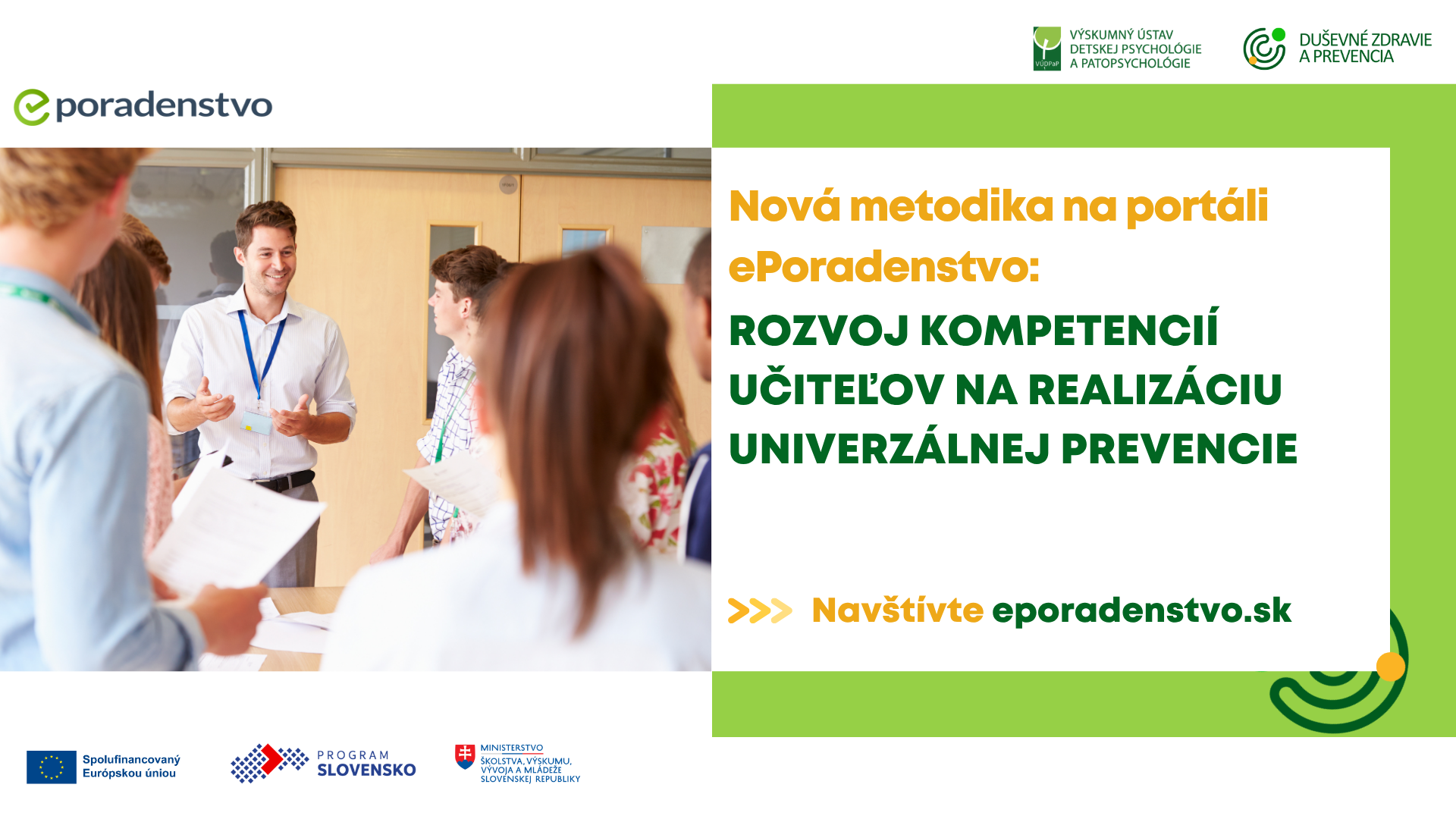 VÚDPaP VÝSKUMNÝ ÚSTAV DETSKEJ PSYCHOLÓGIE A PATOPSYCHOLÓGIE

DUŠEVNÉ ZDRAVIE A PREVENCIA

eporadenstvo

Nová metodika na portáli ePoradenstvo:

ROZVOJ KOMPETENCIÍ UČITEĽOV NA REALIZÁCIU UNIVERZÁLNEJ PREVENCIE

>>> Navštívte eporadenstvo.sk

Spolufinancovaný Európskou úniou

PROGRAM SLOVENSKO

MINISTERSTVO ŠKOLSTVA, VÝSKUMU, VÝVOJA A MLÁDEŽE SLOVENSKEJ REPUBLIKY